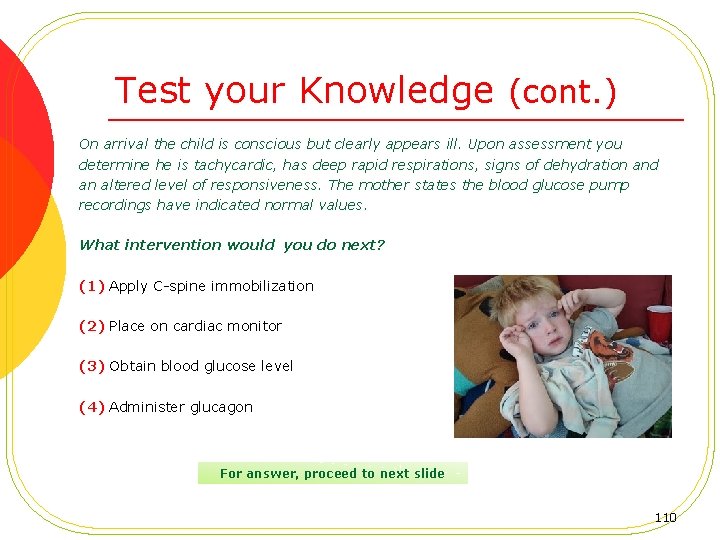 Test your Knowledge (cont.)

On arrival the child is conscious but clearly appears ill. Upon assessment you determine he is tachycardic, has deep rapid respirations, signs of dehydration and an altered level of responsiveness. The mother states the blood glucose pump recordings have indicated normal values.

What intervention would you do next?

(1) Apply C-spine immobilization

(2) Place on cardiac monitor

(3) Obtain blood glucose level

(4) Administer glucagon

For answer, proceed to next slide

110